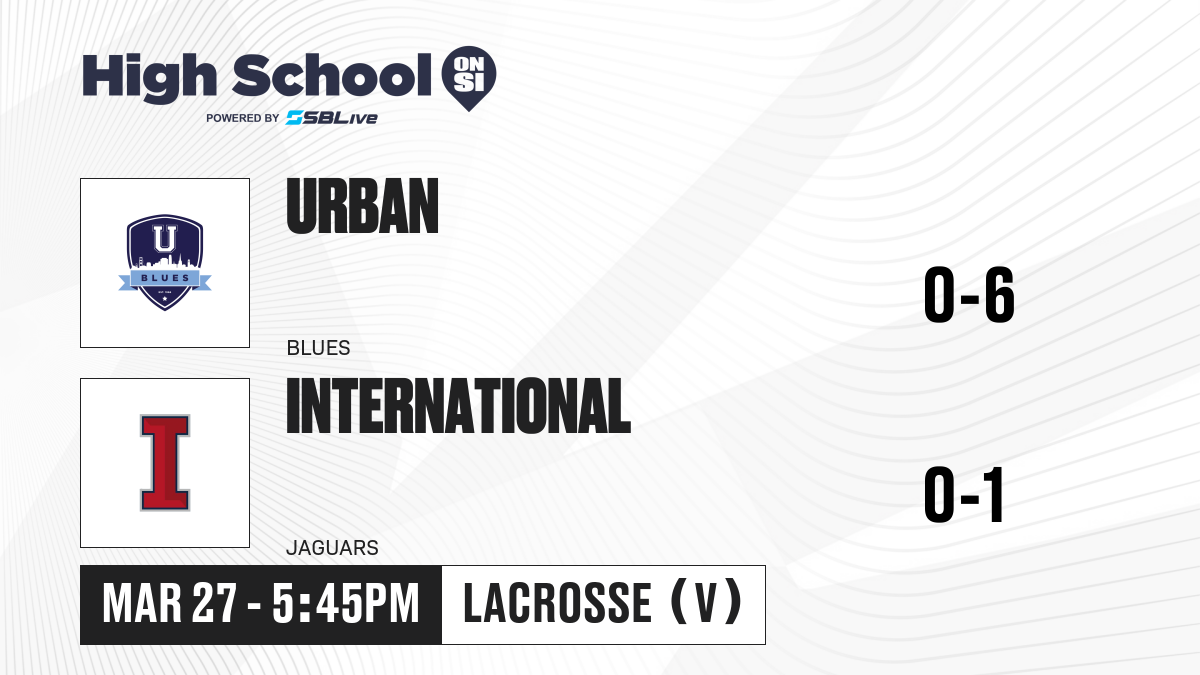 High School ON SI
POWERED BY SBLive

U
BLUES

URBAN

BLUES

0-6

I

INTERNATIONAL

JAGUARS

0-1

MAR 27 - 5:45PM

LACROSSE (V)